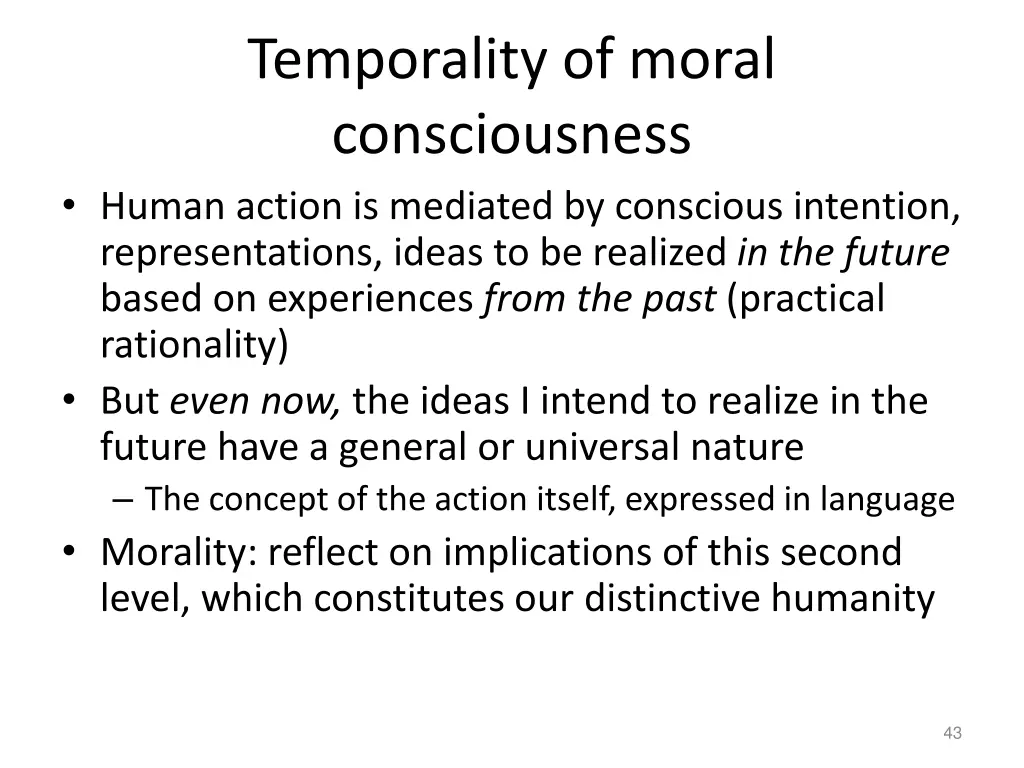 Temporality of moral consciousness

• Human action is mediated by conscious intention, representations, ideas to be realized in the future based on experiences from the past (practical rationality)
• But even now, the ideas I intend to realize in the future have a general or universal nature
  – The concept of the action itself, expressed in language
• Morality: reflect on implications of this second level, which constitutes our distinctive humanity

43